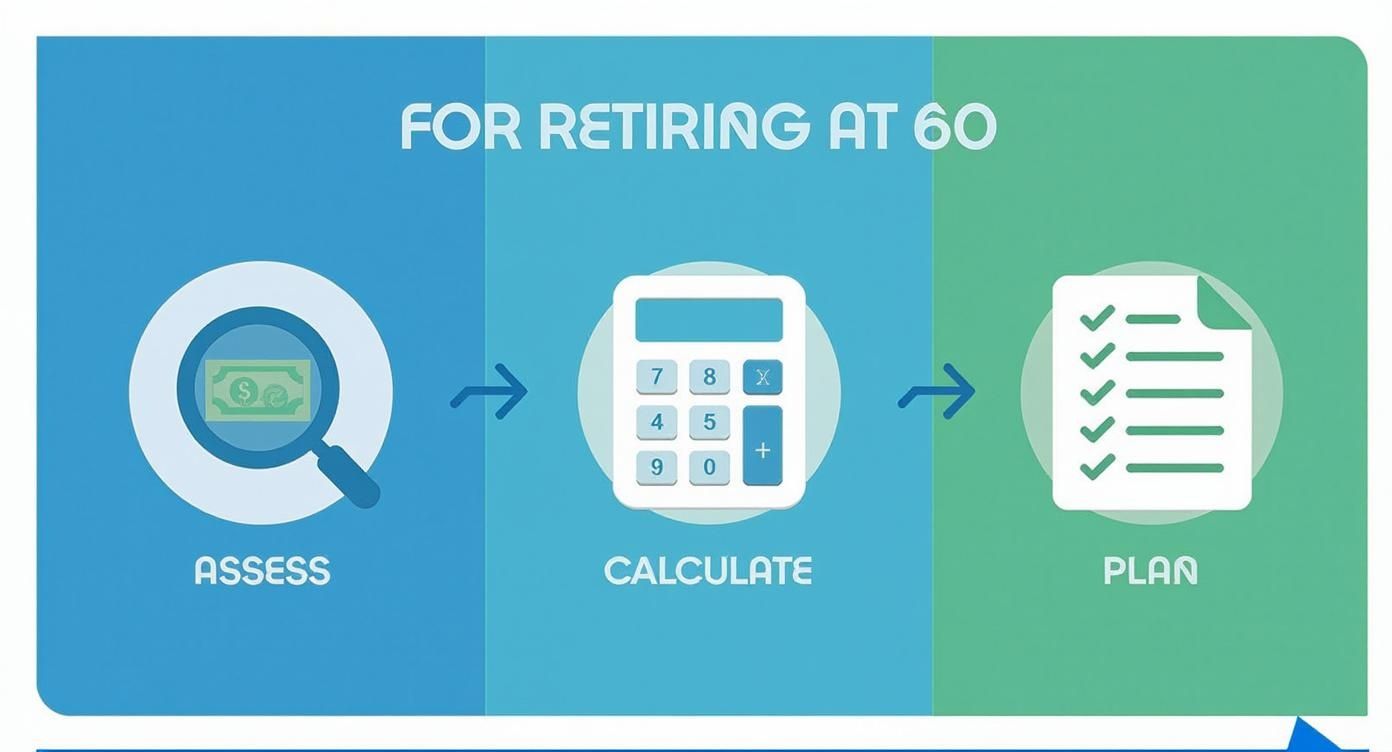 FOR RETIRING AT 60

$

7 8 X
4 5 +
9 0

ASSESS

CALCULATE

PLAN